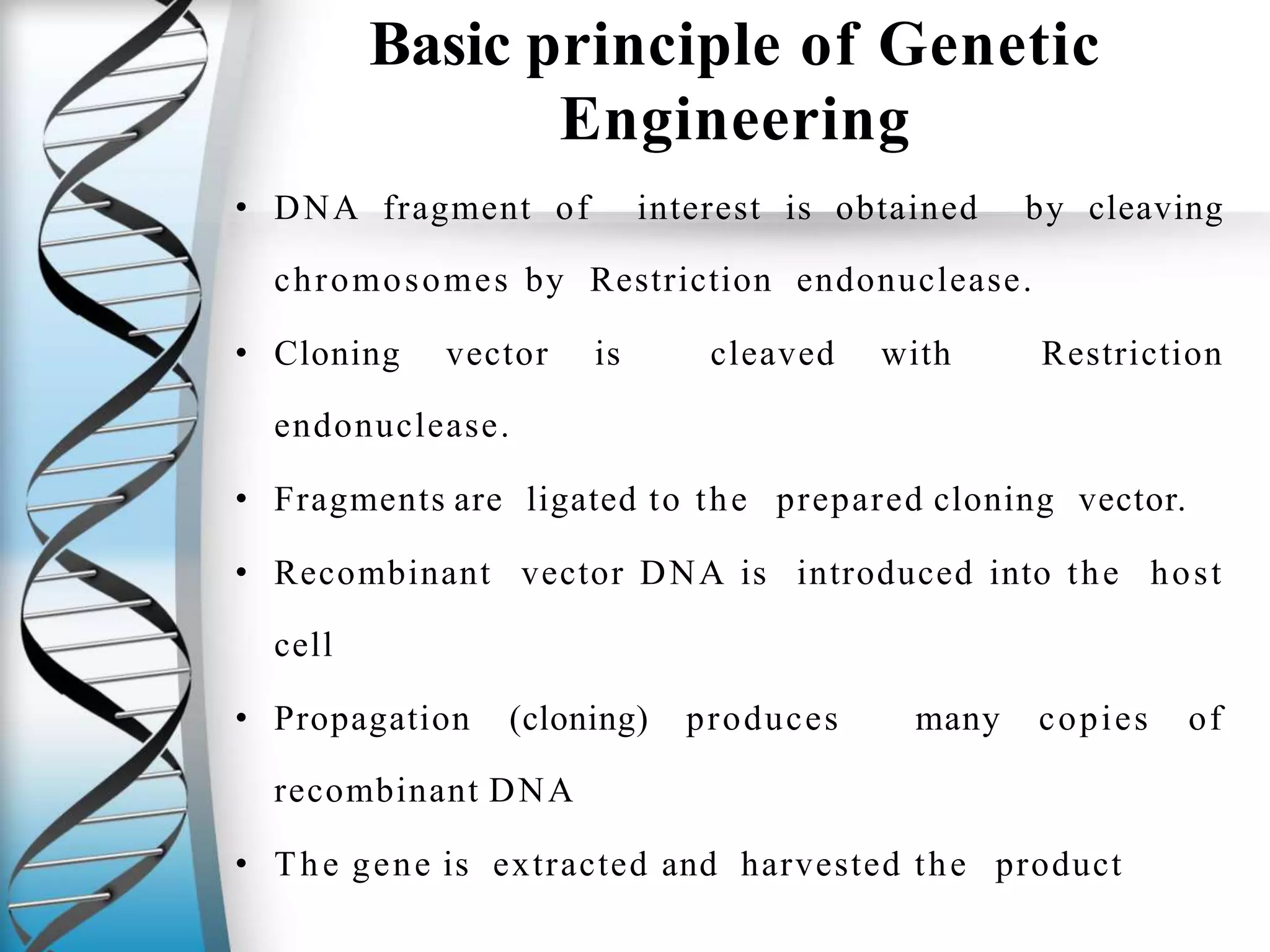 Basic principle of Genetic Engineering

• DNA fragment of interest is obtained by cleaving chromosomes by Restriction endonuclease.

• Cloning vector is cleaved with Restriction endonuclease.

• Fragments are ligated to the prepared cloning vector.

• Recombinant vector DNA is introduced into the host cell

• Propagation (cloning) produces many copies of recombinant DNA

• The gene is extracted and harvested the product